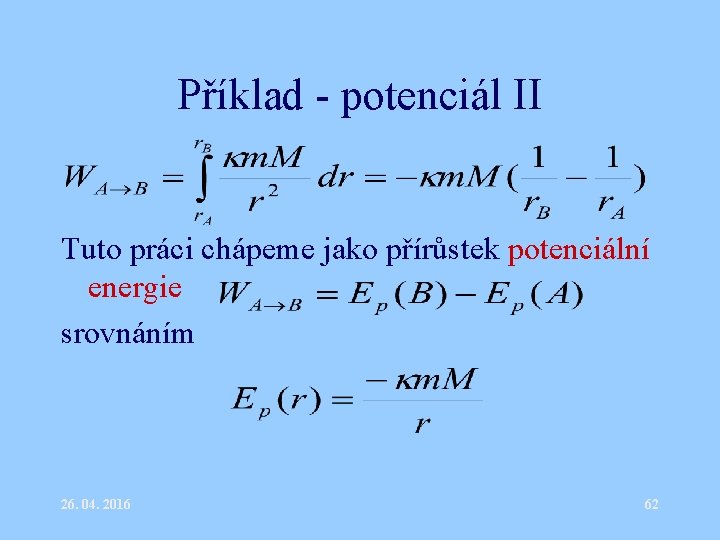 Příklad - potenciál II

$W_{A \to B} = \int_{r_A}^{r_B} \frac{\kappa m M}{r^2} dr = -\kappa m M (\frac{1}{r_B} - \frac{1}{r_A})$

Tuto práci chápeme jako přírůstek potenciální energie $W_{A \to B} = E_p(B) - E_p(A)$

srovnáním

$E_p(r) = \frac{-\kappa m M}{r}$

26. 04. 2016

62